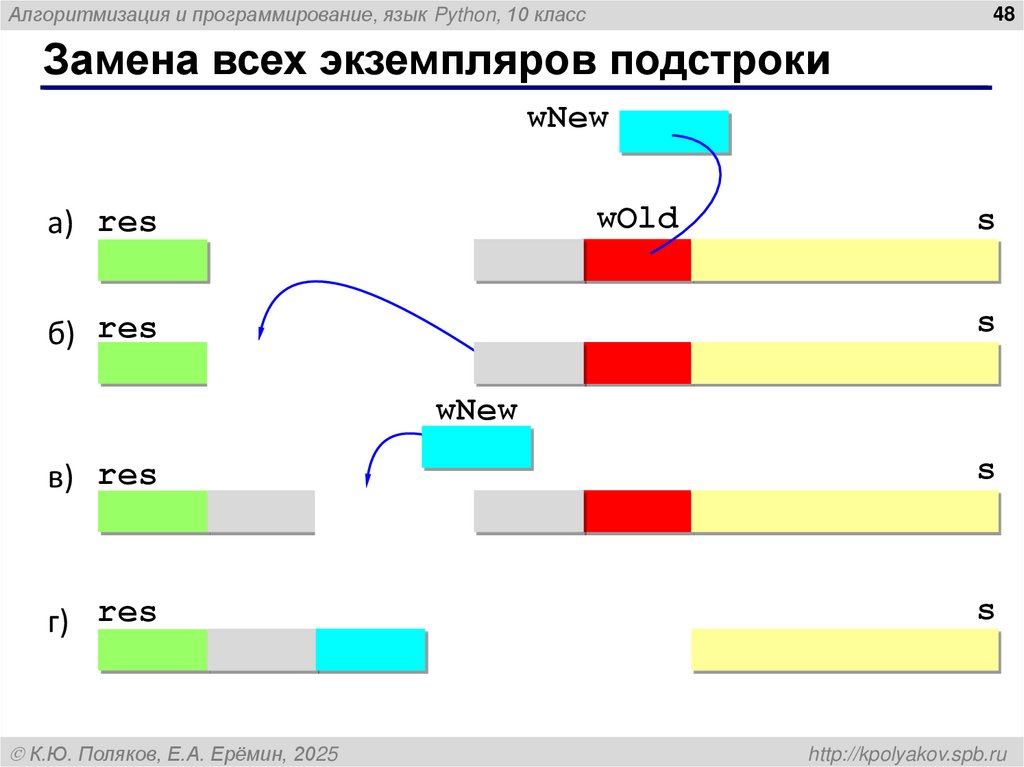 Алгоритмизация и программирование, язык Python, 10 класс

48

Замена всех экземпляров подстроки

wNew

а) res

wOld

s

б) res

s

wNew

в) res

s

г) res

s

© К.Ю. Поляков, Е.А. Ерёмин, 2025

http://kpolyakov.spb.ru